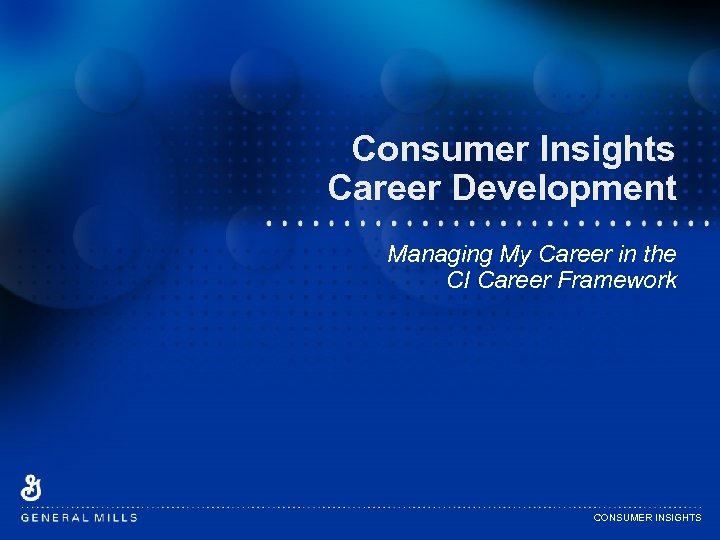 Consumer Insights
Career Development

Managing My Career in the
CI Career Framework

G

GENERAL MILLS

CONSUMER INSIGHTS